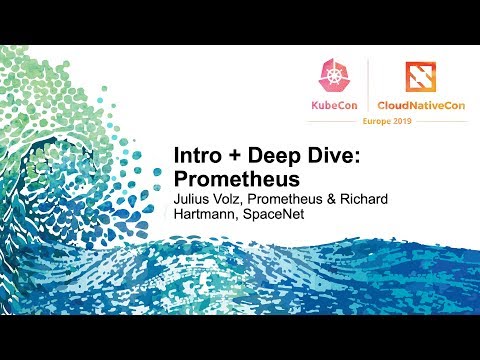 KubeCon CloudNativeCon
Europe 2019

Intro + Deep Dive: Prometheus

Julius Volz, Prometheus & Richard Hartmann, SpaceNet